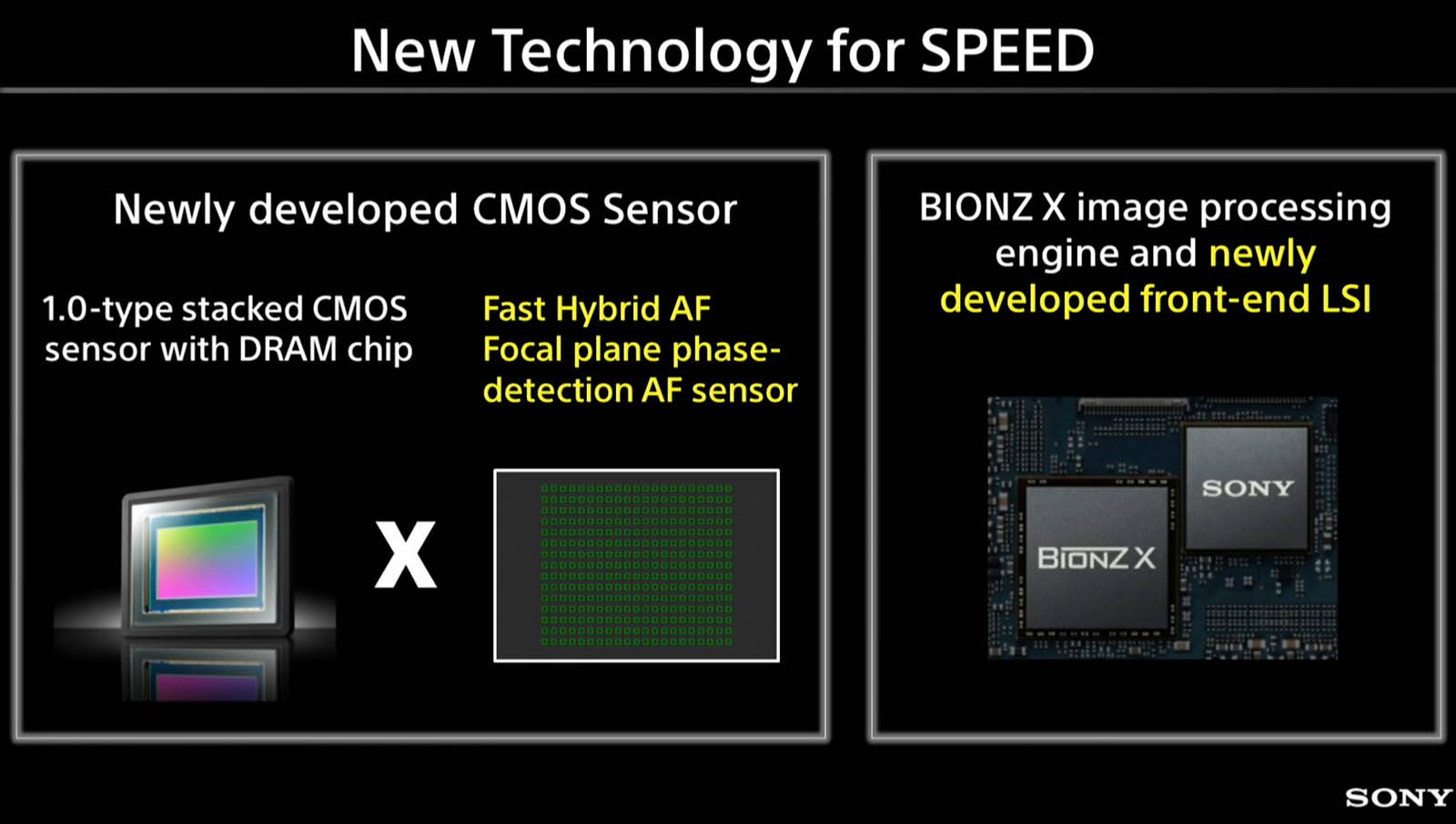 New Technology for SPEED

Newly developed CMOS Sensor

1.0-type stacked CMOS sensor with DRAM chip

Fast Hybrid AF
Focal plane phase-detection AF sensor

X

BIONZ X image processing engine and newly developed front-end LSI

SONY

BIONZ X

SONY